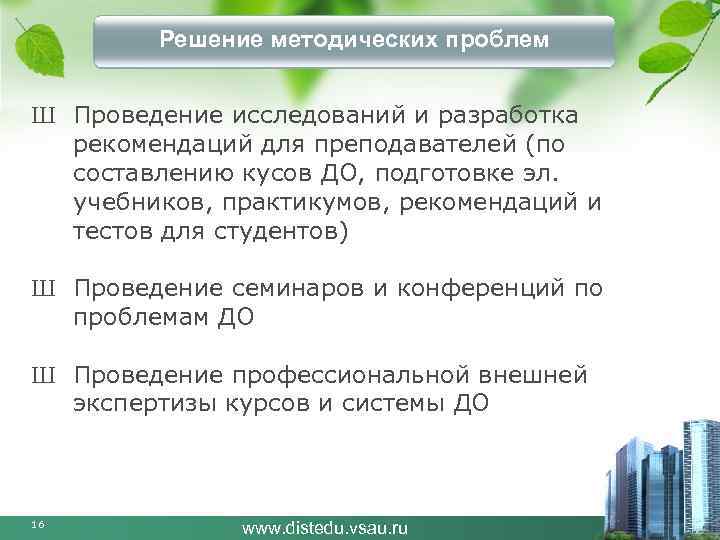 Решение методических проблем

Ш Проведение исследований и разработка рекомендаций для преподавателей (по составлению кусов ДО, подготовке эл. учебников, практикумов, рекомендаций и тестов для студентов)

Ш Проведение семинаров и конференций по проблемам ДО

Ш Проведение профессиональной внешней экспертизы курсов и системы ДО

16

www.distedu.vsau.ru